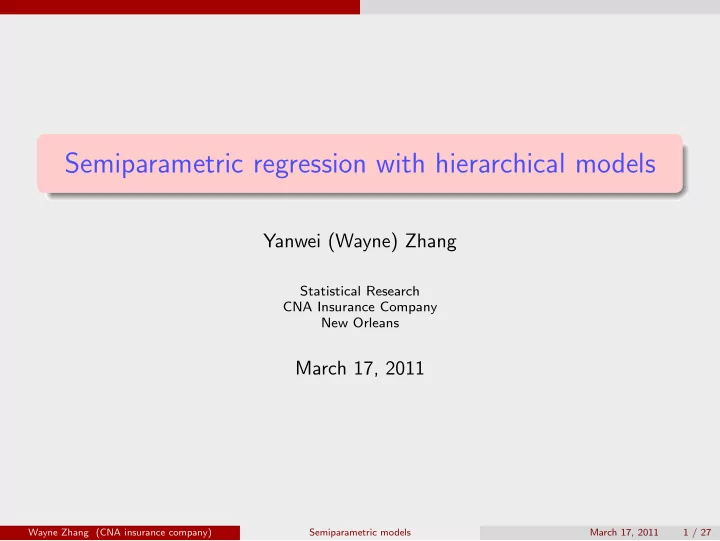 Semiparametric regression with hierarchical models

Yanwei (Wayne) Zhang

Statistical Research
CNA Insurance Company
New Orleans

March 17, 2011

Wayne Zhang (CNA insurance company) Semiparametric models March 17, 2011 1 / 27